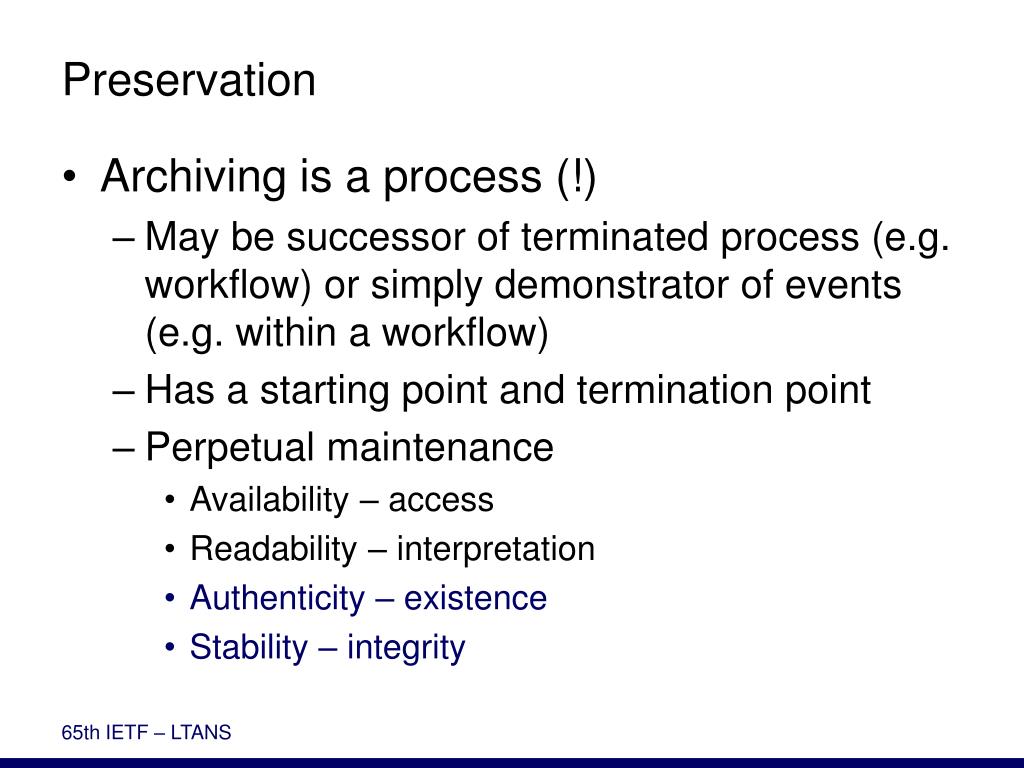 Preservation

• Archiving is a process (!)
– May be successor of terminated process (e.g. workflow) or simply demonstrator of events (e.g. within a workflow)
– Has a starting point and termination point
– Perpetual maintenance
• Availability – access
• Readability – interpretation
• Authenticity – existence
• Stability – integrity

65th IETF – LTANS